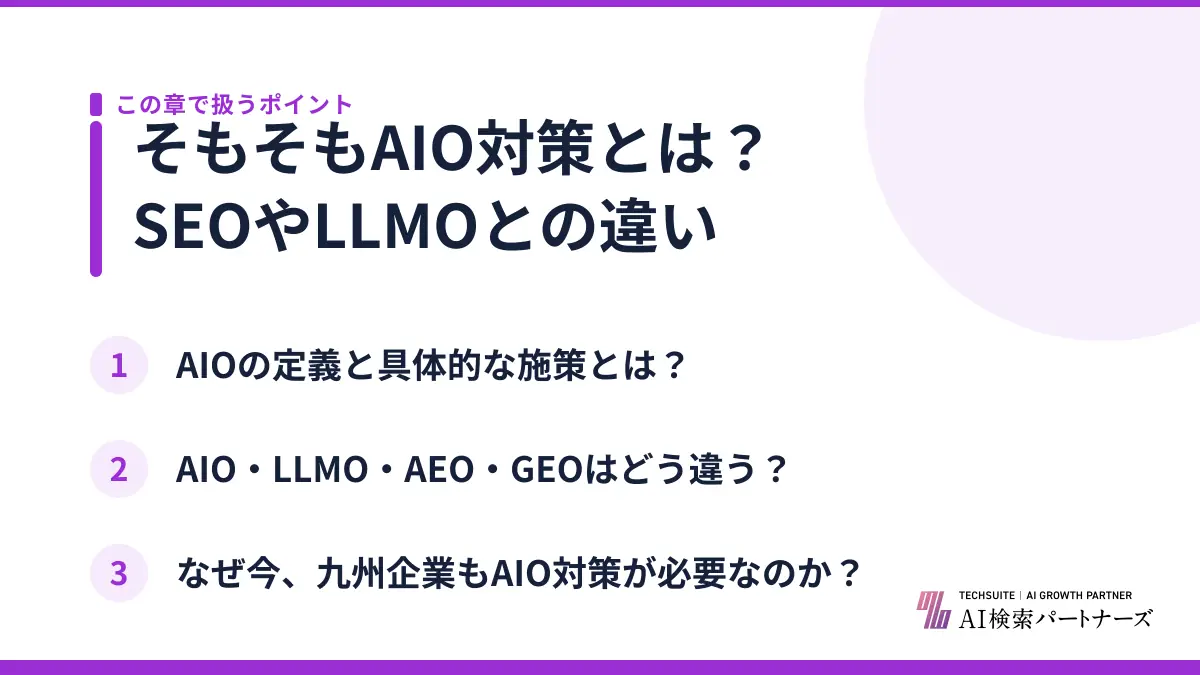 この章で扱うポイント

そもそもAIO対策とは？
SEOやLLMOとの違い

1 AIOの定義と具体的な施策とは？

2 AIO・LLMO・AEO・GEOはどう違う？

3 なぜ今、九州企業もAIO対策が必要なのか？

TECHSUITE | AI GROWTH PARTNER
AI検索パートナーズ